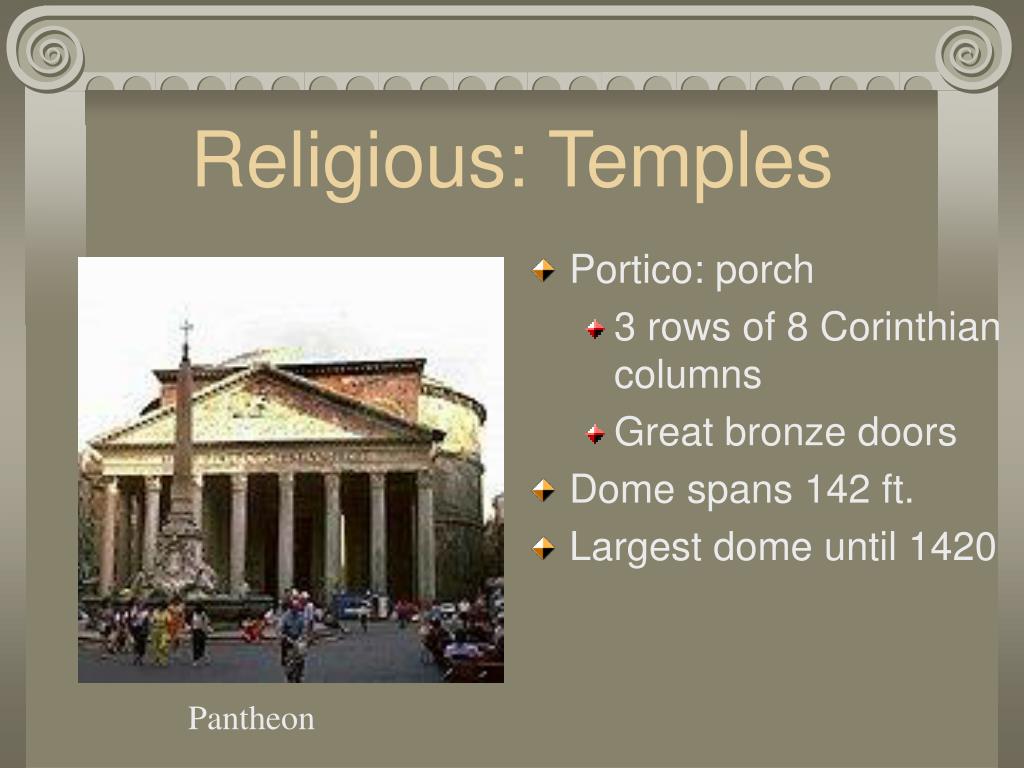 Religious: Temples

Portico: porch
3 rows of 8 Corinthian columns
Great bronze doors
Dome spans 142 ft.
Largest dome until 1420

Pantheon